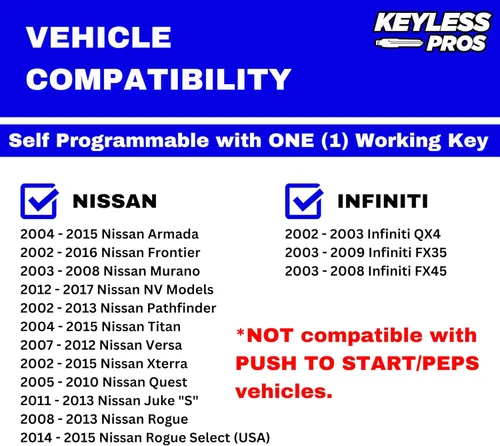 VEHICLE COMPATIBILITY

KEYLESS PROS

Self Programmable with ONE (1) Working Key

NISSAN

2004 - 2015 Nissan Armada
2002 - 2016 Nissan Frontier
2003 - 2008 Nissan Murano
2012 - 2017 Nissan NV Models
2002 - 2013 Nissan Pathfinder
2004 - 2015 Nissan Titan
2007 - 2012 Nissan Versa
2002 - 2015 Nissan Xterra
2005 - 2010 Nissan Quest
2011 - 2013 Nissan Juke "S"
2008 - 2013 Nissan Rogue
2014 - 2015 Nissan Rogue Select (USA)

INFINITI

2002 - 2003 Infiniti QX4
2003 - 2009 Infiniti FX35
2003 - 2008 Infiniti FX45

*NOT compatible with PUSH TO START/PEPS vehicles.